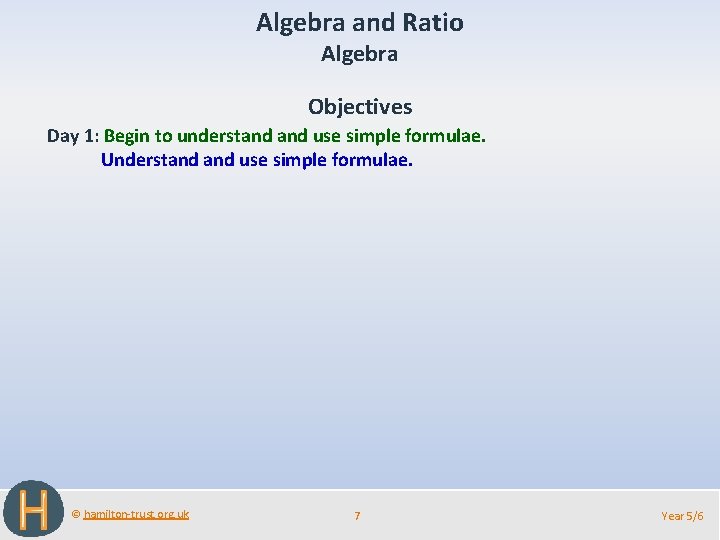 Algebra and Ratio
Algebra

Objectives
Day 1: Begin to understand and use simple formulae.
Understand and use simple formulae.

H

© hamilton-trust.org.uk

7

Year 5/6